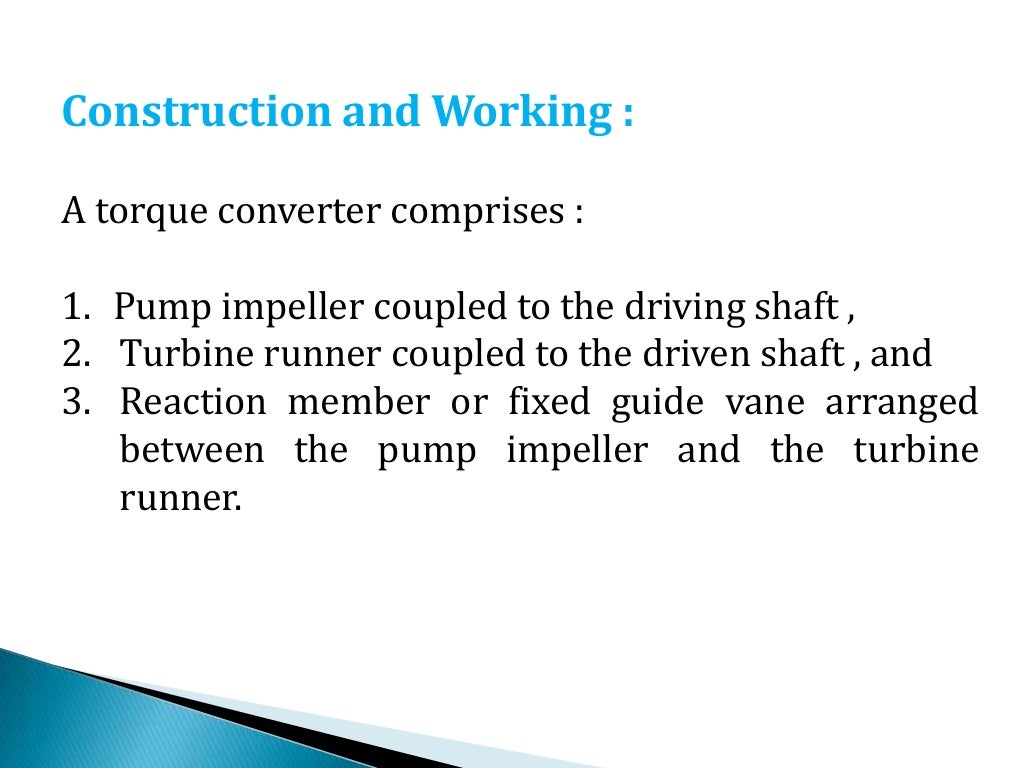 Construction and Working :

A torque converter comprises :

1. Pump impeller coupled to the driving shaft ,
2. Turbine runner coupled to the driven shaft , and
3. Reaction member or fixed guide vane arranged between the pump impeller and the turbine runner.